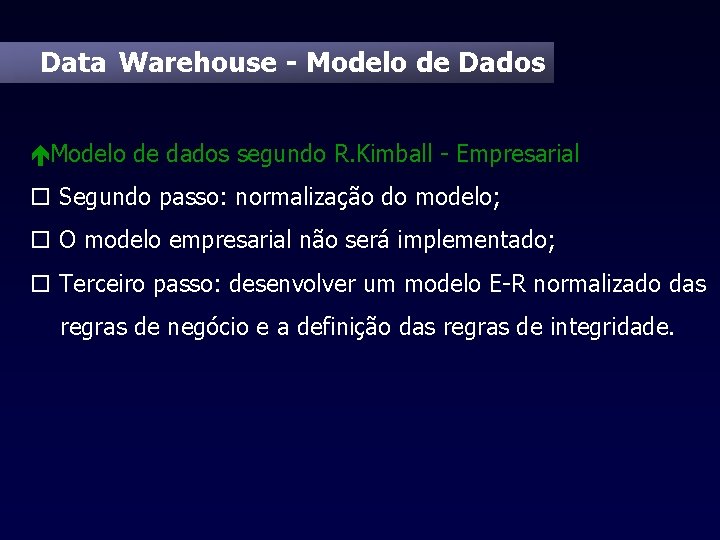 Data Warehouse - Modelo de Dados

Modelo de dados segundo R.Kimball - Empresarial

☐ Segundo passo: normalização do modelo;

☐ O modelo empresarial não será implementado;

☐ Terceiro passo: desenvolver um modelo E-R normalizado das regras de negócio e a definição das regras de integridade.